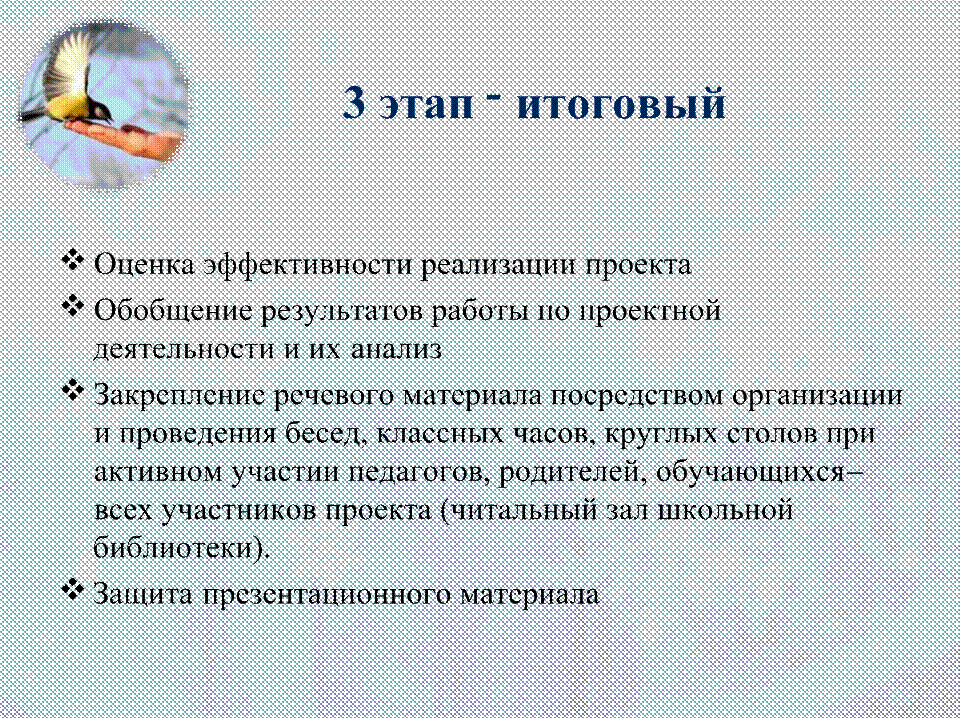 3 этап - итоговый

❖ Оценка эффективности реализации проекта

❖ Обобщение результатов работы по проектной деятельности и их анализ

❖ Закрепление речевого материала посредством организации и проведения бесед, классных часов, круглых столов при активном участии педагогов, родителей, обучающихся– всех участников проекта (читальный зал школьной библиотеки).

❖ Защита презентационного материала